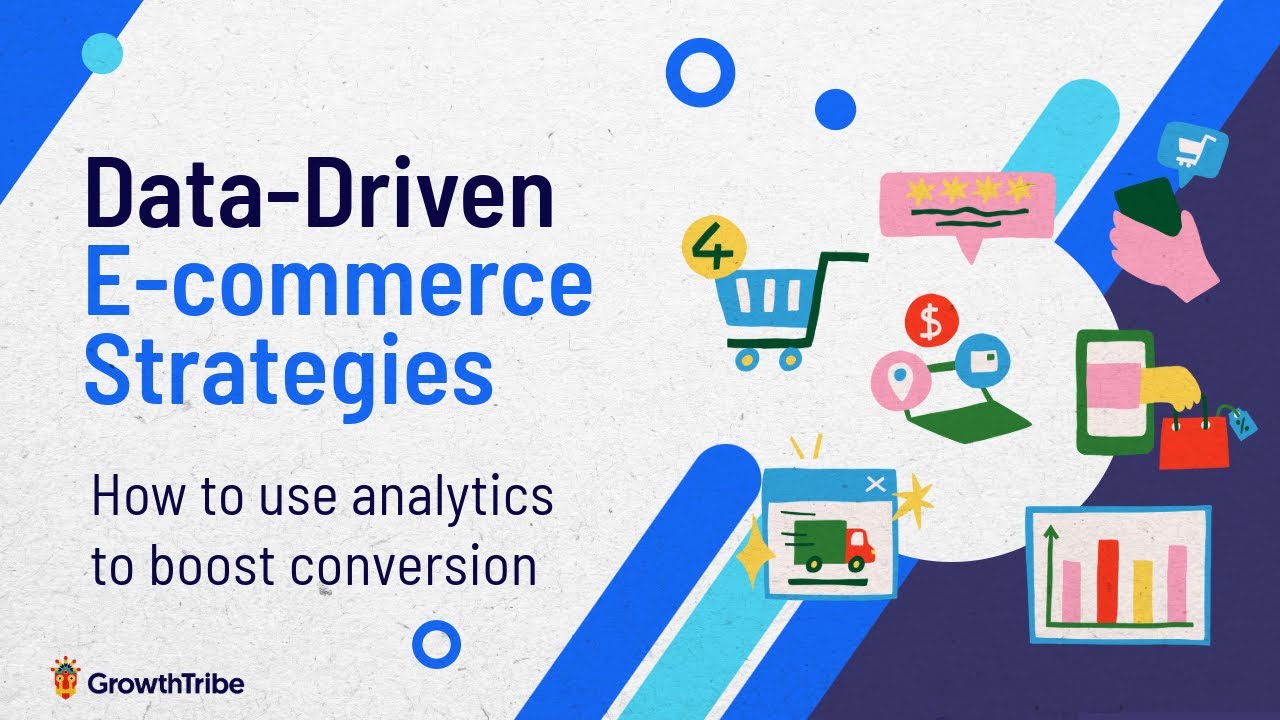 Data-Driven
E-commerce
Strategies

How to use analytics to boost conversion

4

$

%

GrowthTribe